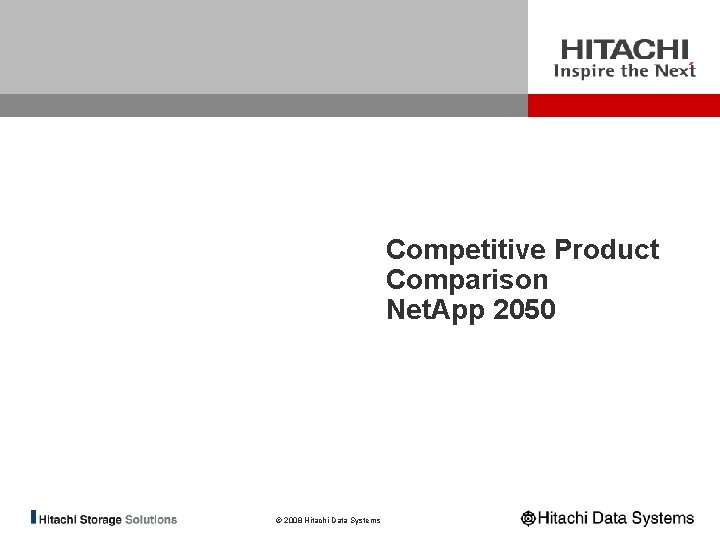 HITACHI
Inspire the Next

Competitive Product Comparison
NetApp 2050

Hitachi Storage Solutions

© 2008 Hitachi Data Systems

Hitachi Data Systems